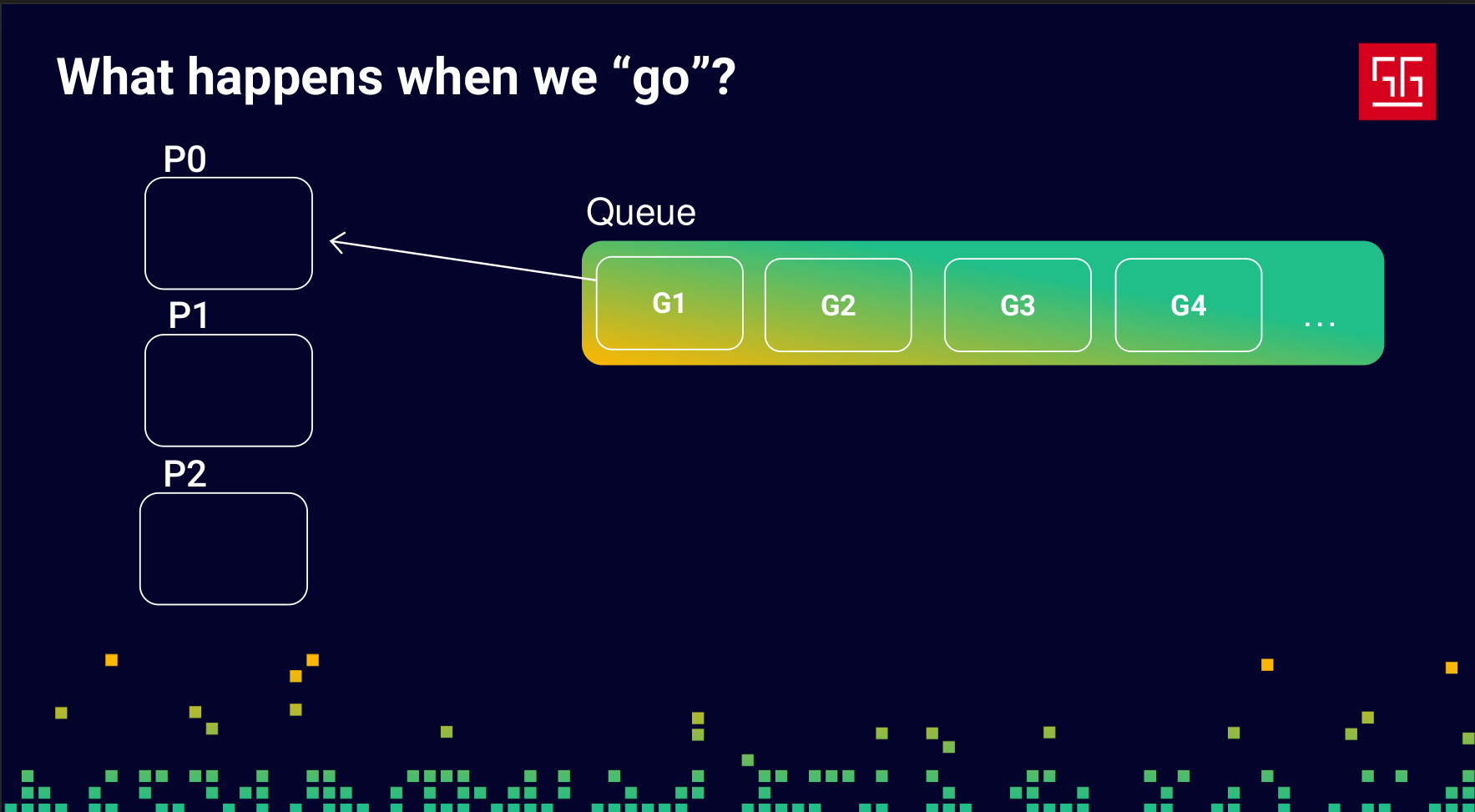 What happens when we “go”?

P0

P1

P2

Queue

G1

G2

G3

G4

...